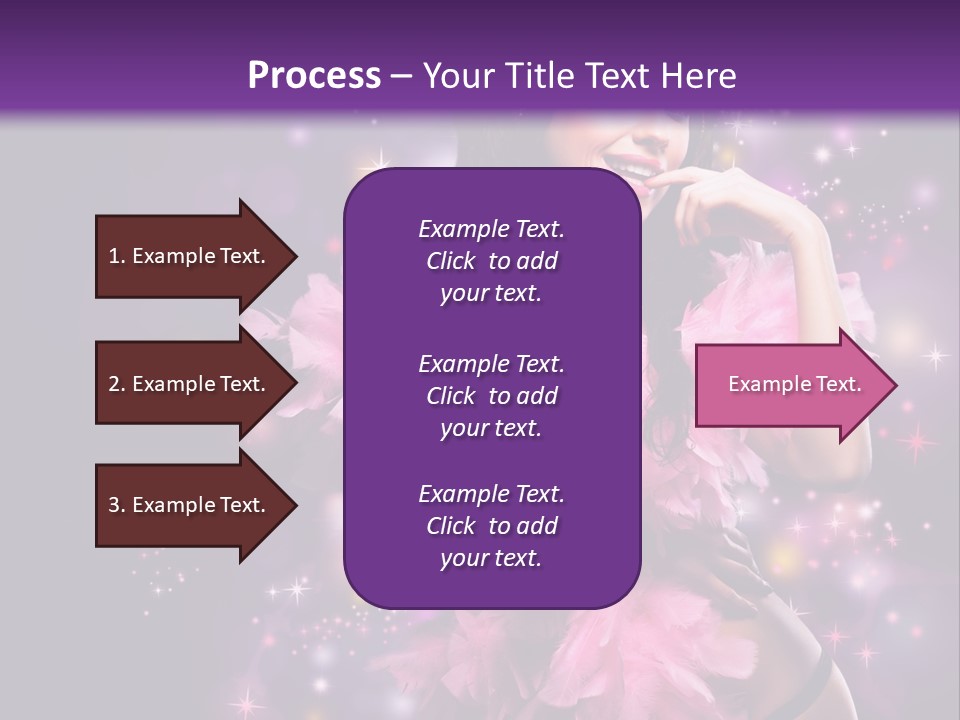 Process – Your Title Text Here

1. Example Text.

2. Example Text.

3. Example Text.

Example Text. Click to add your text.

Example Text. Click to add your text.

Example Text. Click to add your text.

Example Text.